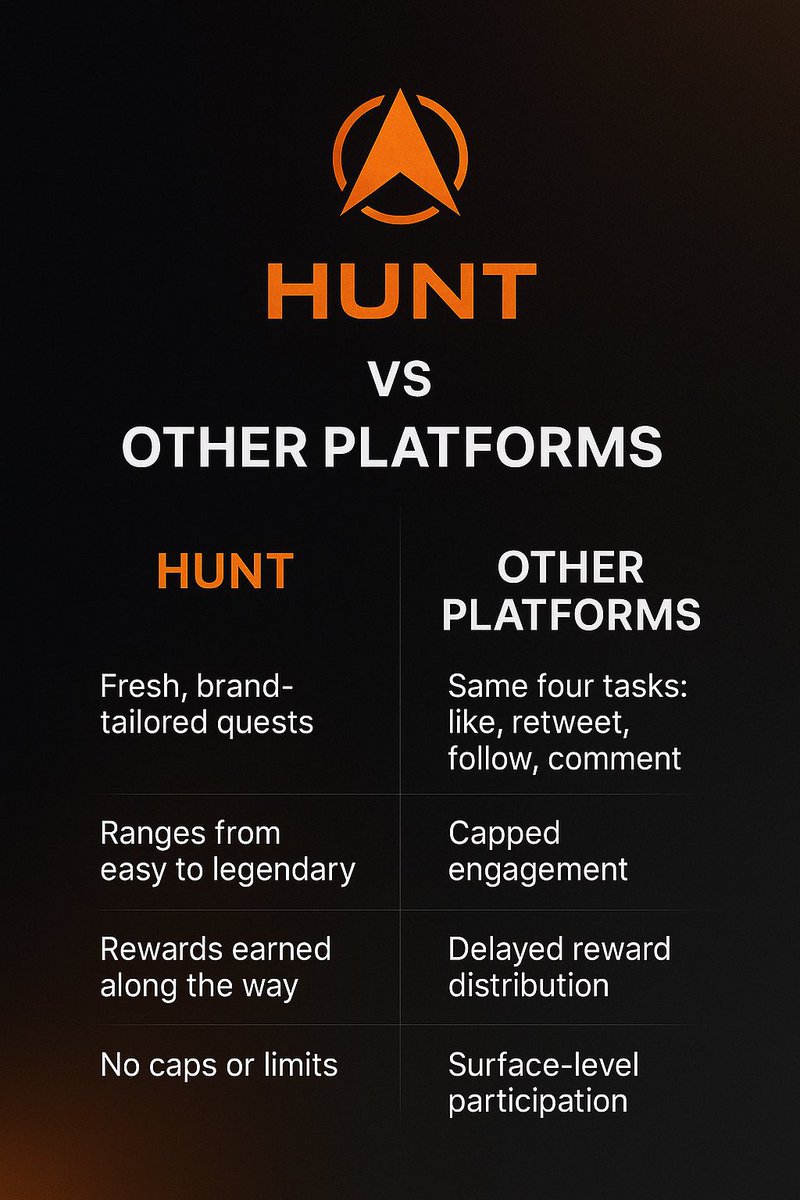 HUNT

VS

OTHER PLATFORMS

| HUNT | OTHER PLATFORMS |
|---|---|
| Fresh, brand-tailored quests | Same four tasks: like, retweet, follow, comment |
| Ranges from easy to legendary | Capped engagement |
| Rewards earned along the way | Delayed reward distribution |
| No caps or limits | Surface-level participation |